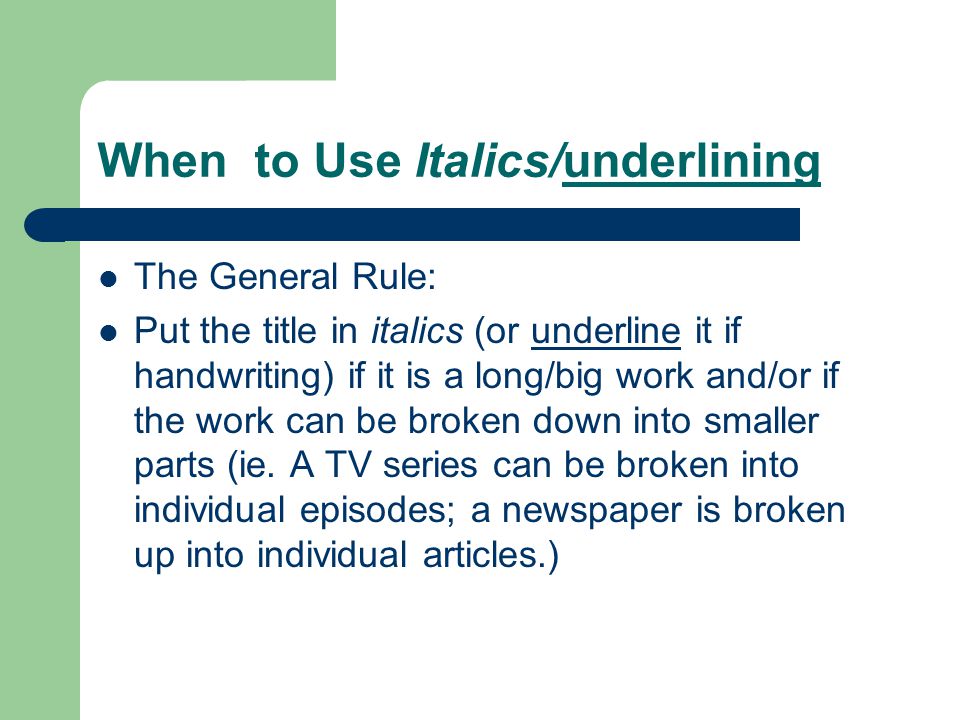 When to Use Italics/underlining

- The General Rule:
- Put the title in italics (or underline it if handwriting) if it is a long/big work and/or if the work can be broken down into smaller parts (ie. A TV series can be broken into individual episodes; a newspaper is broken up into individual articles.)